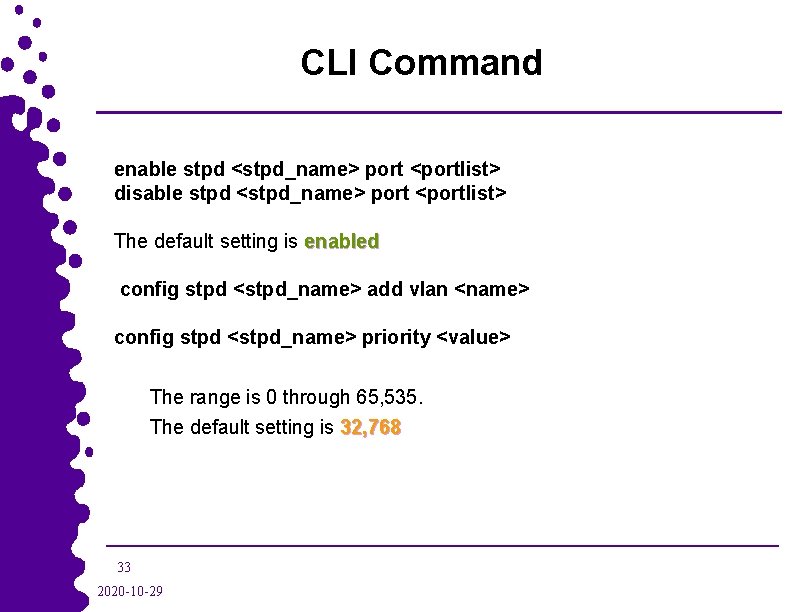 CLI Command

enable stpd <stpd_name> port <portlist>
disable stpd <stpd_name> port <portlist>

The default setting is enabled

config stpd <stpd_name> add vlan <name>

config stpd <stpd_name> priority <value>

The range is 0 through 65,535.
The default setting is 32,768

33

2020-10-29